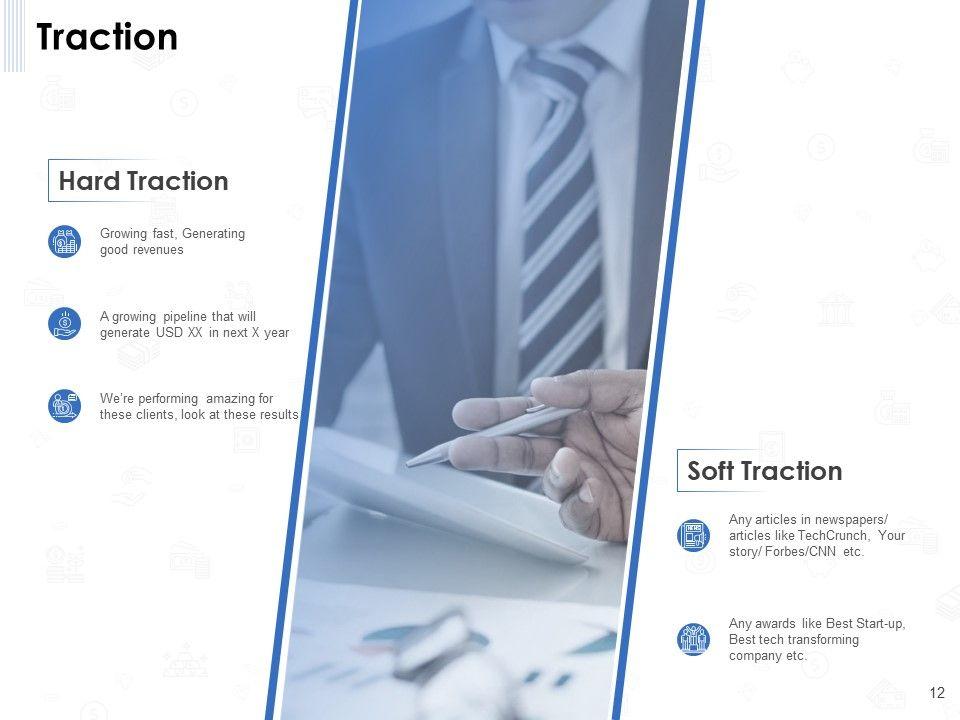 Traction

Hard Traction

Growing fast, Generating good revenues

A growing pipeline that will generate USD XX in next X year

We're performing amazing for these clients, look at these results

Soft Traction

Any articles in newspapers/ articles like TechCrunch, Your story/ Forbes/CNN etc.

Any awards like Best Start-up, Best tech transforming company etc.

12